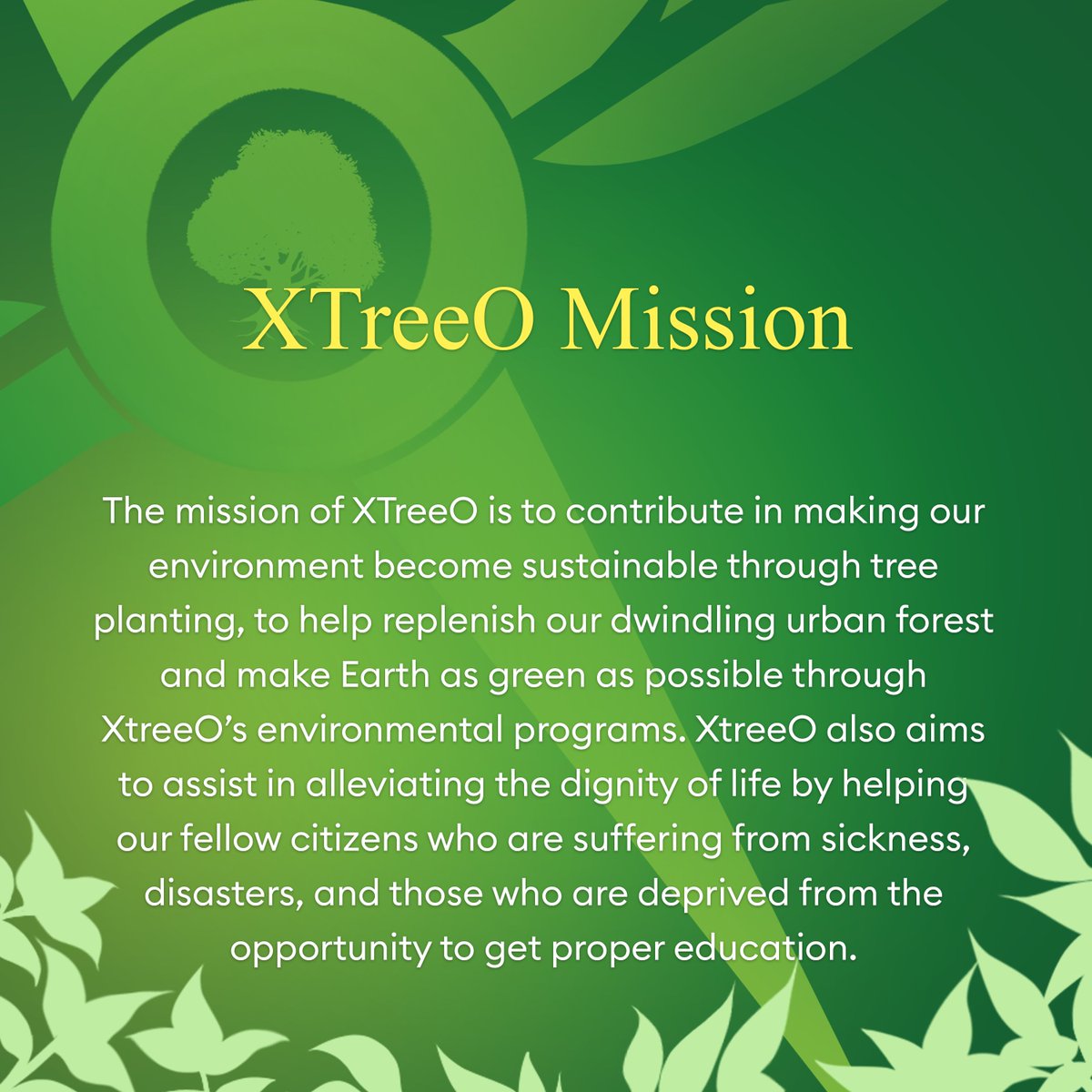 XTreeO Mission

The mission of XTreeO is to contribute in making our environment become sustainable through tree planting, to help replenish our dwindling urban forest and make Earth as green as possible through XtreeO's environmental programs. XtreeO also aims to assist in alleviating the dignity of life by helping our fellow citizens who are suffering from sickness, disasters, and those who are deprived from the opportunity to get proper education.